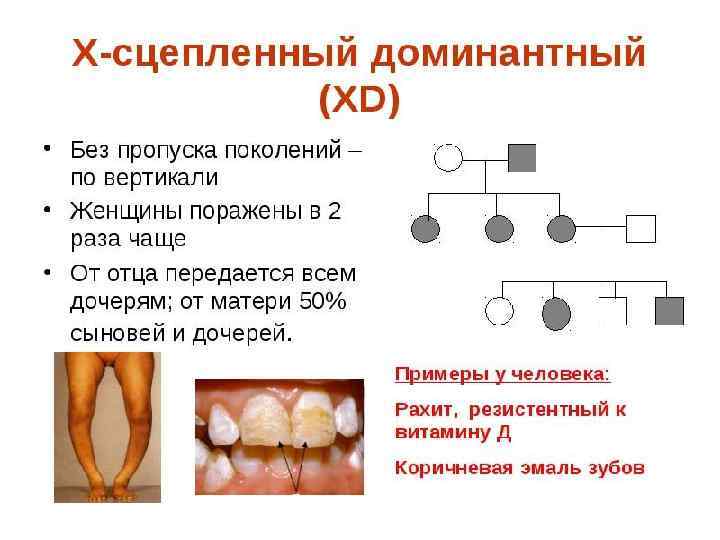 Х-сцепленный доминантный (XD)

• Без пропуска поколений – по вертикали

• Женщины поражены в 2 раза чаще

• От отца передается всем дочерям; от матери 50% сыновей и дочерей.

Примеры у человека:

Рахит, резистентный к витамину Д

Коричневая эмаль зубов